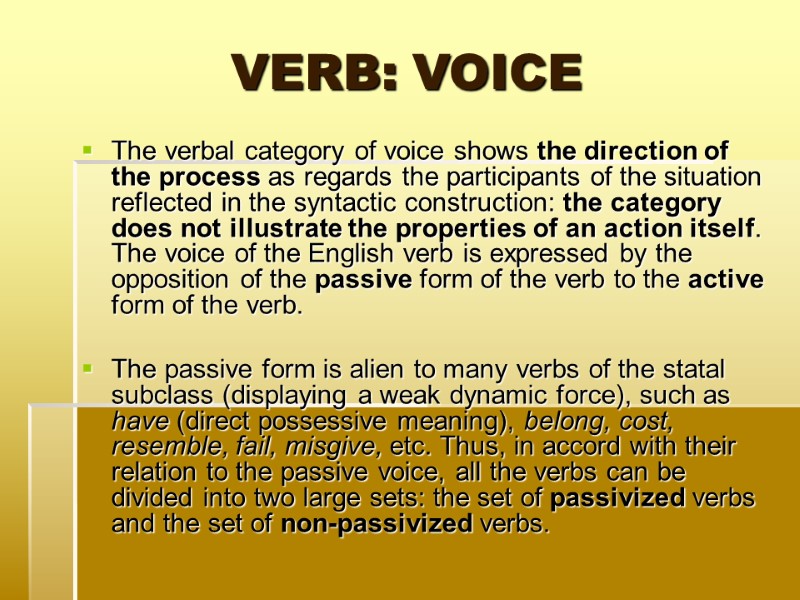 VERB: VOICE

The verbal category of voice shows the direction of the process as regards the participants of the situation reflected in the syntactic construction: the category does not illustrate the properties of an action itself. The voice of the English verb is expressed by the opposition of the passive form of the verb to the active form of the verb.

The passive form is alien to many verbs of the statal subclass (displaying a weak dynamic force), such as have (direct possessive meaning), belong, cost, resemble, fail, misgive, etc. Thus, in accord with their relation to the passive voice, all the verbs can be divided into two large sets: the set of passivized verbs and the set of non-passivized verbs.